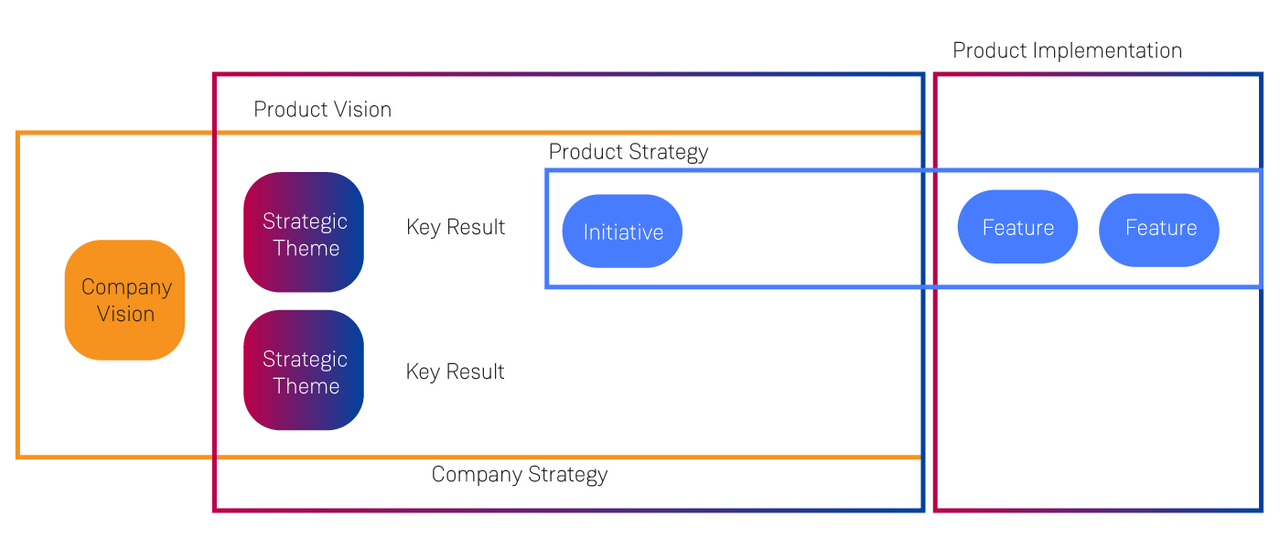 Product Implementation

Product Vision

Product Strategy

Company Vision

Strategic Theme

Key Result

Initiative

Feature

Feature

Strategic Theme

Key Result

Company Strategy